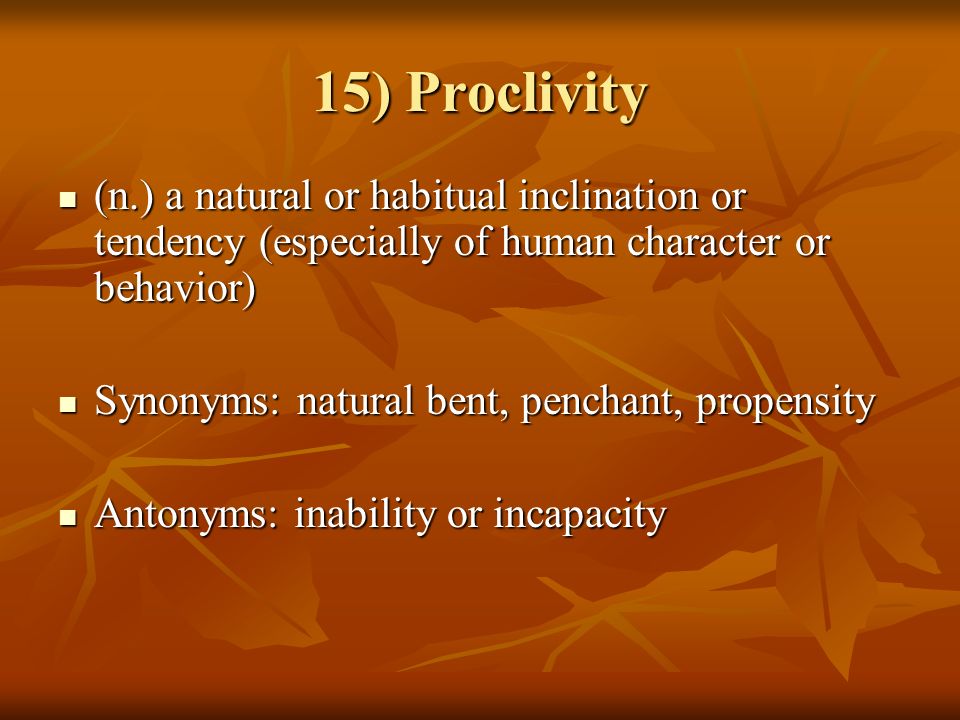 15) Proclivity

- (n.) a natural or habitual inclination or tendency (especially of human character or behavior)

- Synonyms: natural bent, penchant, propensity

- Antonyms: inability or incapacity